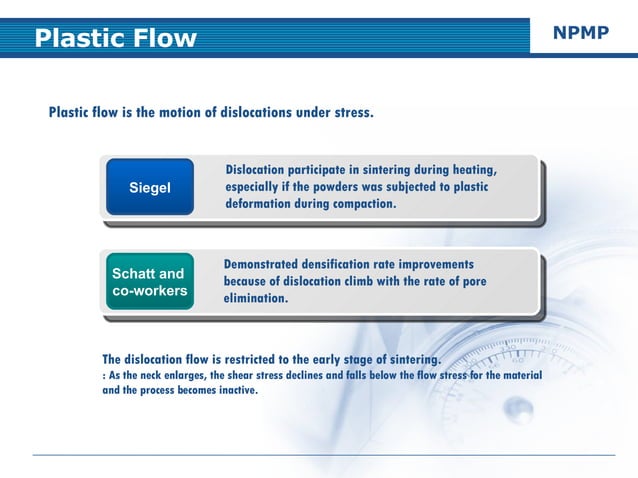 Plastic Flow

NPMP

Plastic flow is the motion of dislocations under stress.

Siegel

Dislocation participate in sintering during heating, especially if the powders was subjected to plastic deformation during compaction.

Schatt and co-workers

Demonstrated densification rate improvements because of dislocation climb with the rate of pore elimination.

The dislocation flow is restricted to the early stage of sintering.
: As the neck enlarges, the shear stress declines and falls below the flow stress for the material and the process becomes inactive.